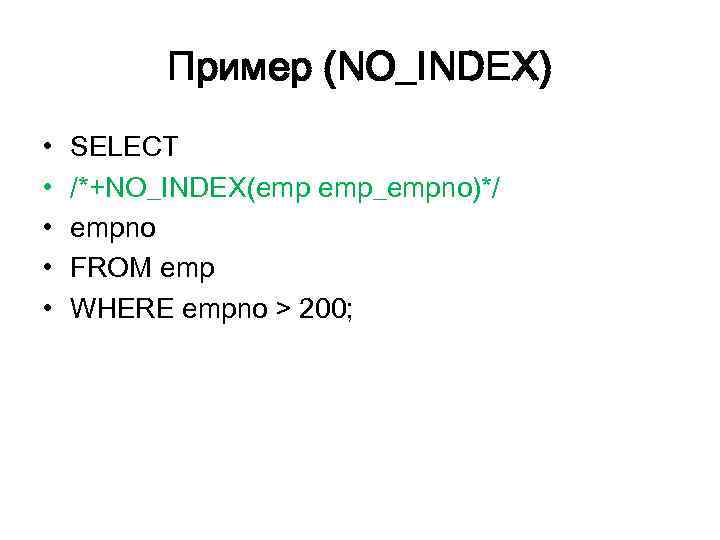 Пример (NO_INDEX)

• SELECT
• /*+NO_INDEX(emp emp_empno)*/
• empno
• FROM emp
• WHERE empno > 200;